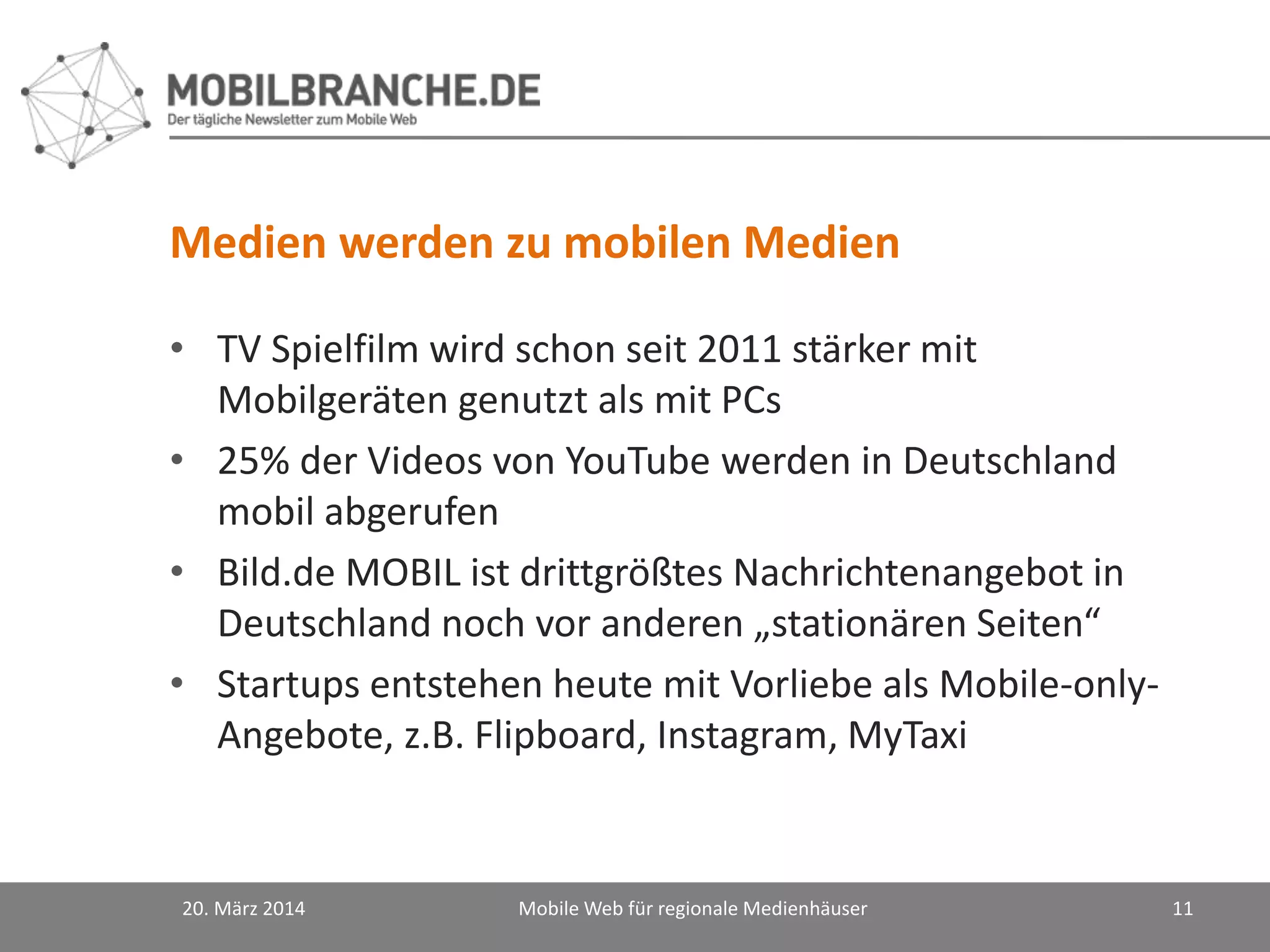 MOBILBRANCHE.DE
Der tägliche Newsletter zum Mobile Web

Medien werden zu mobilen Medien

• TV Spielfilm wird schon seit 2011 stärker mit Mobilgeräten genutzt als mit PCs
• 25% der Videos von YouTube werden in Deutschland mobil abgerufen
• Bild.de MOBIL ist drittgrößtes Nachrichtenangebot in Deutschland noch vor anderen „stationären Seiten“
• Startups entstehen heute mit Vorliebe als Mobile-only-Angebote, z.B. Flipboard, Instagram, MyTaxi

20. März 2014
Mobile Web für regionale Medienhäuser
11